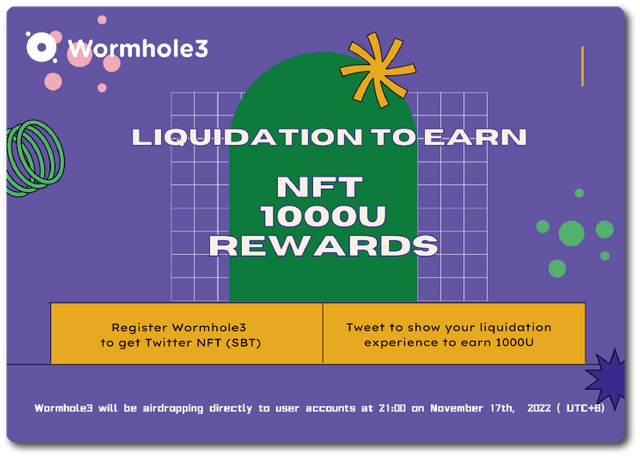 Wormhole3

LIQUIDATION TO EARN

NFT
1000U
REWARDS

Register Wormhole3 to get Twitter NFT (SBT)

Tweet to show your liquidation experience to earn 1000U

Wormhole3 will be airdropping directly to user accounts at 21:00 on November 17th, 2022 ( UTC+8)